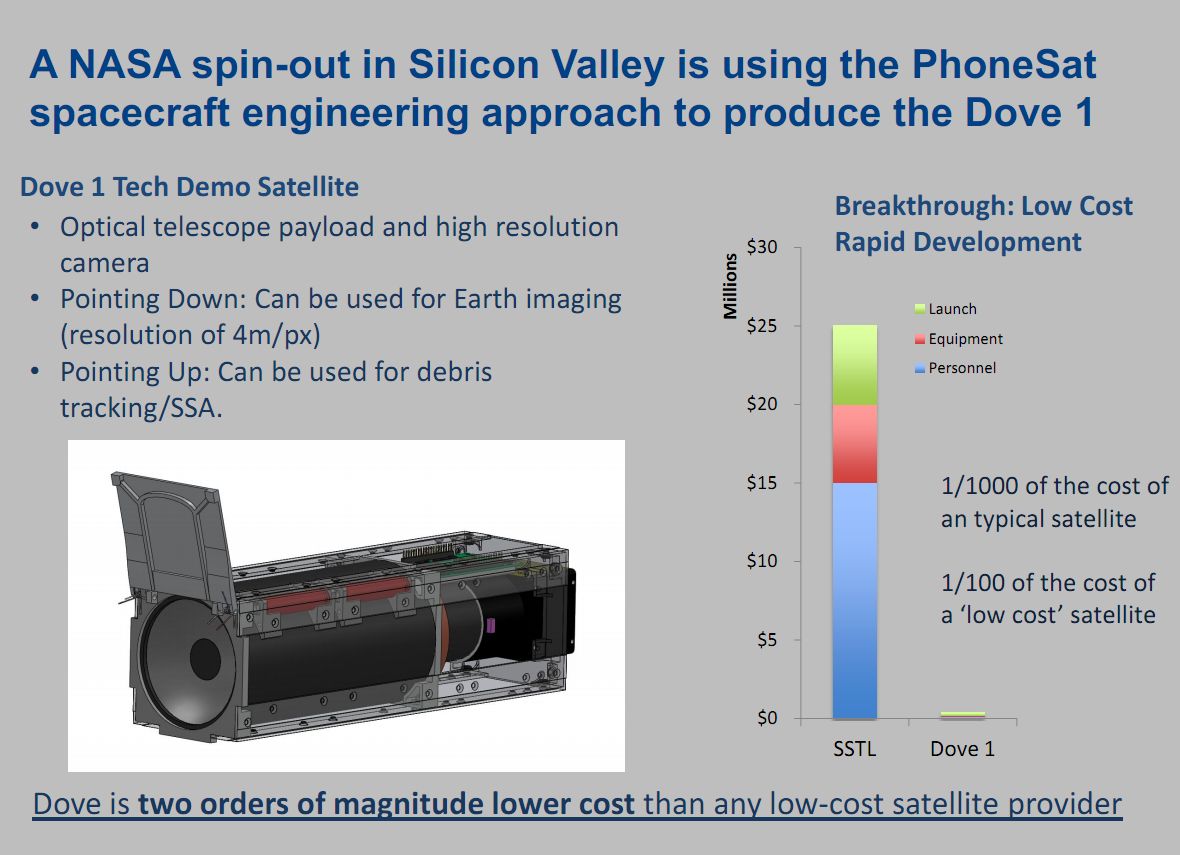 A NASA spin-out in Silicon Valley is using the PhoneSat spacecraft engineering approach to produce the Dove 1

Dove 1 Tech Demo Satellite
• Optical telescope payload and high resolution camera
• Pointing Down: Can be used for Earth imaging (resolution of 4m/px)
• Pointing Up: Can be used for debris tracking/SSA.

Breakthrough: Low Cost Rapid Development

Millions
$30
$25
$20
$15
$10
$5
$0

Launch
Equipment
Personnel

SSTL
Dove 1

1/1000 of the cost of an typical satellite

1/100 of the cost of a 'low cost' satellite

Dove is two orders of magnitude lower cost than any low-cost satellite provider